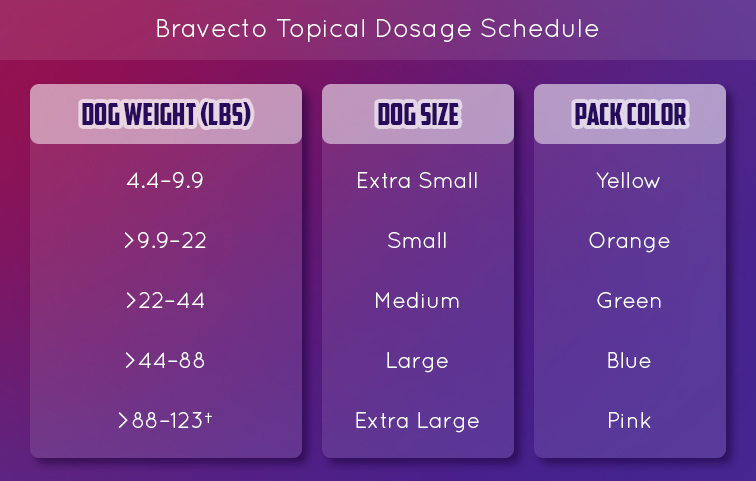 Bravecto Topical Dosage Schedule

| DOG WEIGHT (LBS) | DOG SIZE | PACK COLOR |
|---|---|---|
| 4.4-9.9 | Extra Small | Yellow |
| >9.9-22 | Small | Orange |
| >22-44 | Medium | Green |
| >44-88 | Large | Blue |
| >88-123† | Extra Large | Pink |